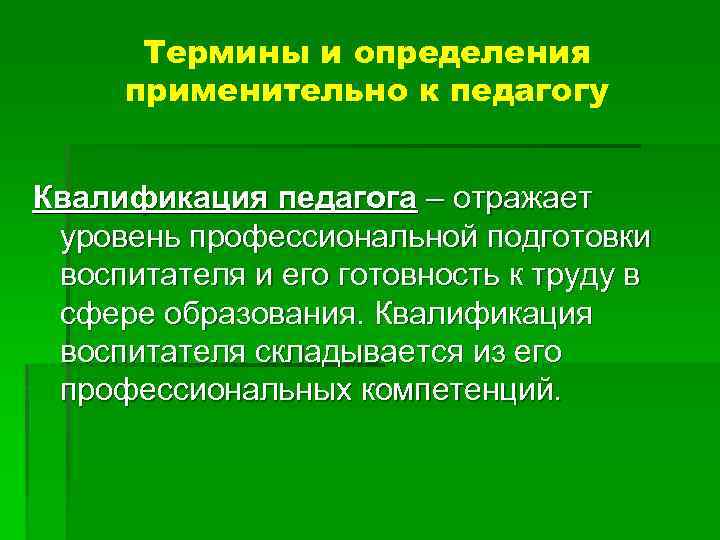 Термины и определения применительно к педагогу

Квалификация педагога – отражает уровень профессиональной подготовки воспитателя и его готовность к труду в сфере образования. Квалификация воспитателя складывается из его профессиональных компетенций.